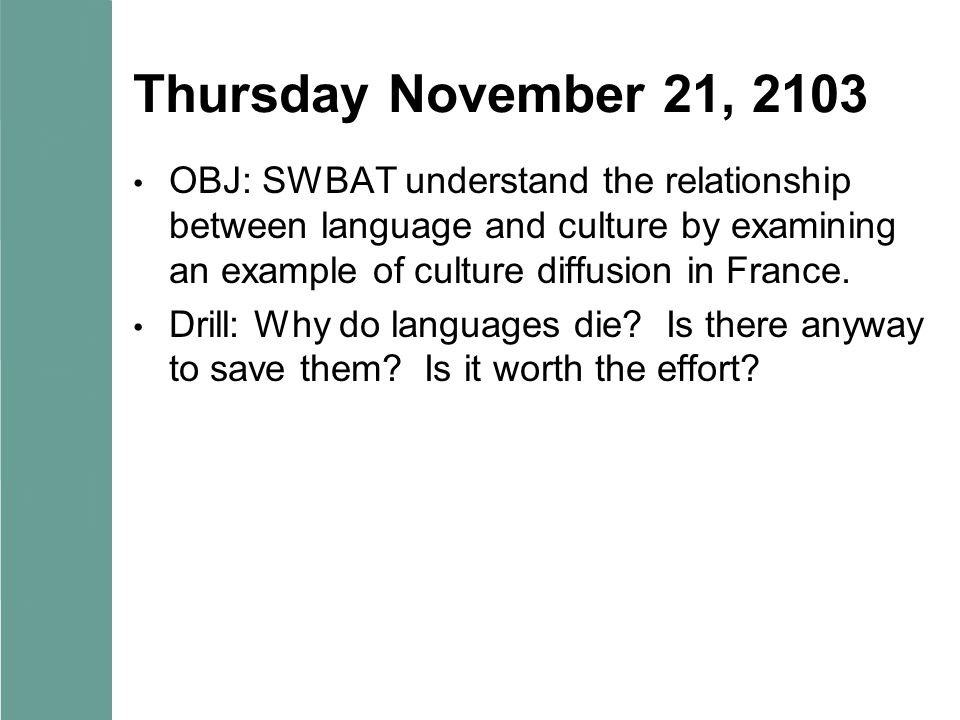 Thursday November 21, 2103

• OBJ: SWBAT understand the relationship between language and culture by examining an example of culture diffusion in France.

• Drill: Why do languages die? Is there anyway to save them? Is it worth the effort?